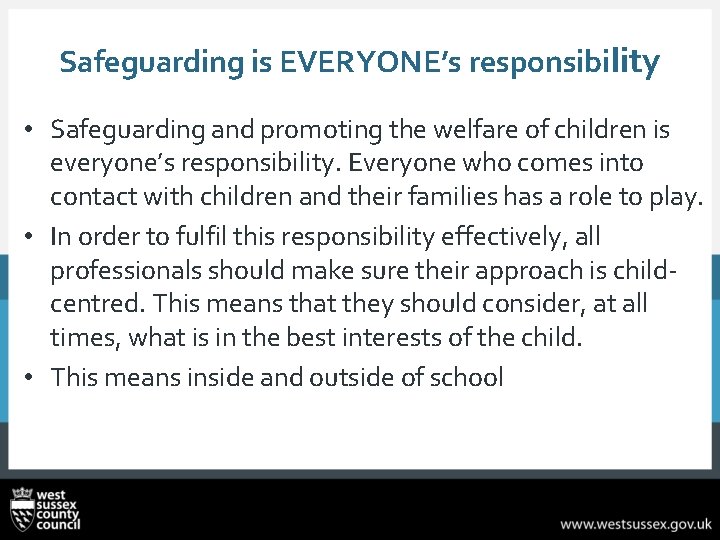 Safeguarding is EVERYONE's responsibility

• Safeguarding and promoting the welfare of children is everyone's responsibility. Everyone who comes into contact with children and their families has a role to play.

• In order to fulfil this responsibility effectively, all professionals should make sure their approach is child-centred. This means that they should consider, at all times, what is in the best interests of the child.

• This means inside and outside of school

west sussex county council

www.westsussex.gov.uk